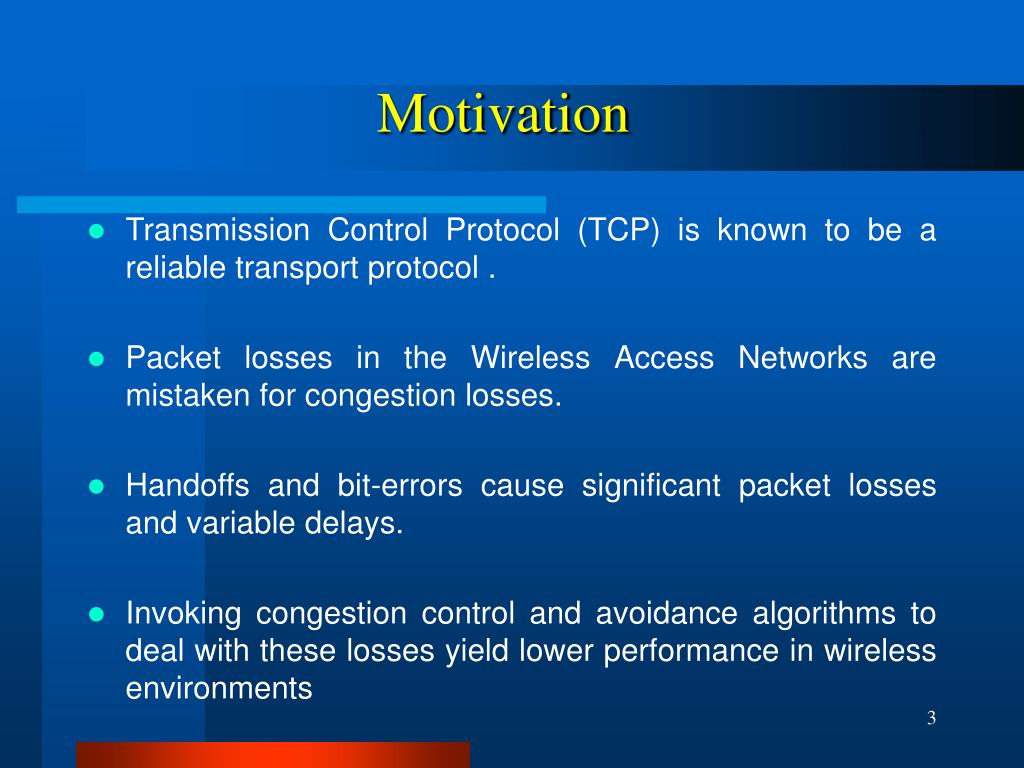 Motivation

- Transmission Control Protocol (TCP) is known to be a reliable transport protocol .

- Packet losses in the Wireless Access Networks are mistaken for congestion losses.

- Handoffs and bit-errors cause significant packet losses and variable delays.

- Invoking congestion control and avoidance algorithms to deal with these losses yield lower performance in wireless environments

3